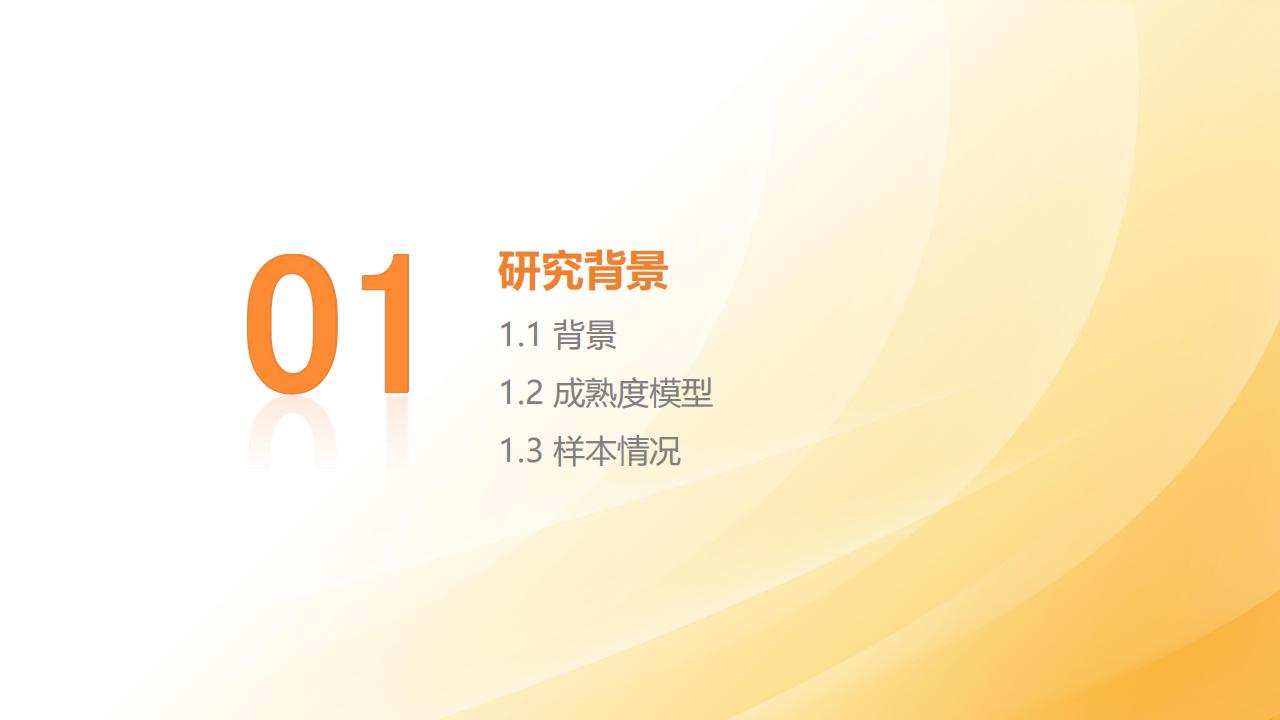 01

研究背景

1.1 背景

1.2 成熟度模型

1.3 样本情况